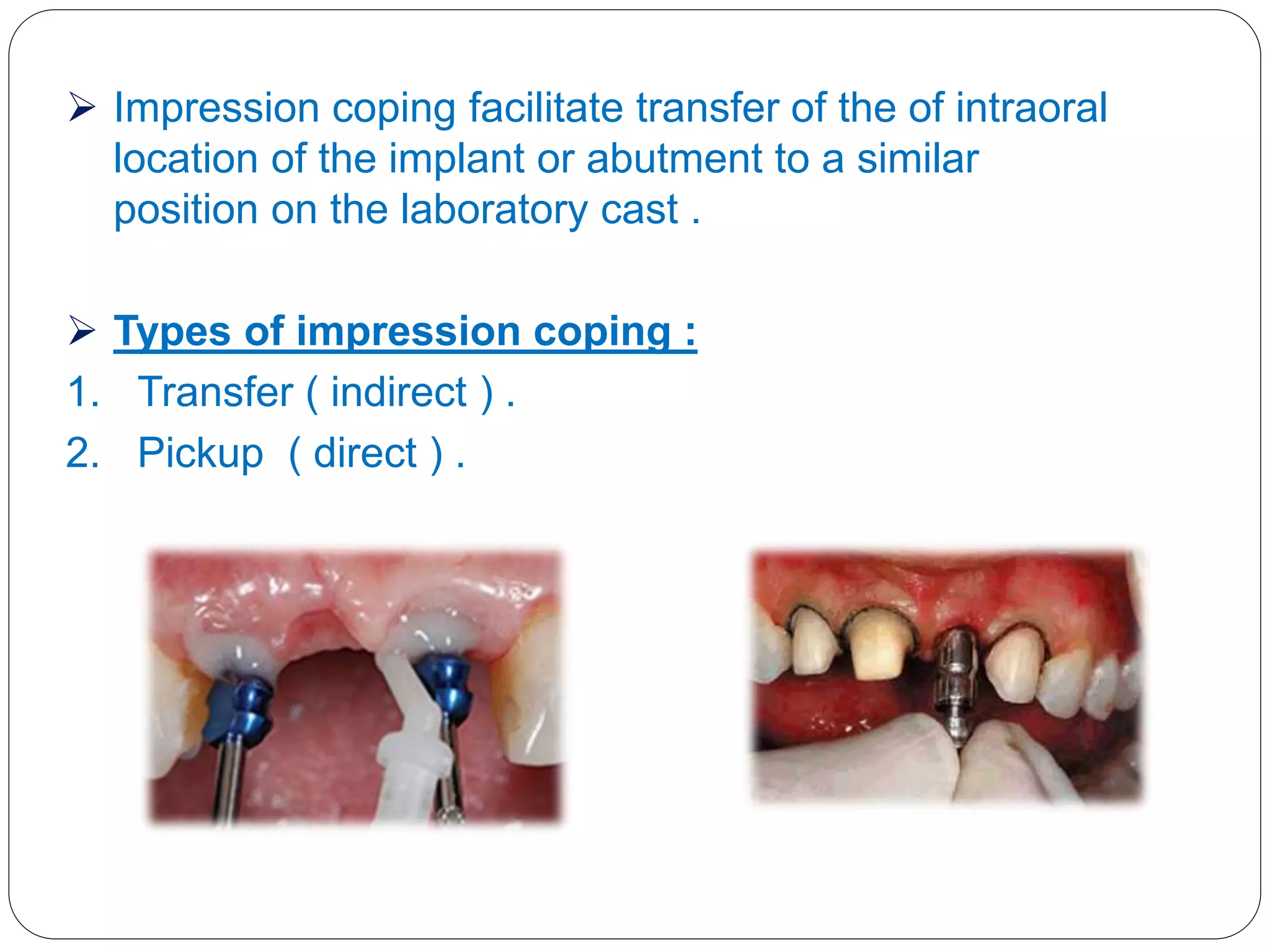 ➢ Impression coping facilitate transfer of the of intraoral location of the implant or abutment to a similar position on the laboratory cast .

➢ Types of impression coping :

1. Transfer ( indirect ) .
2. Pickup ( direct ) .